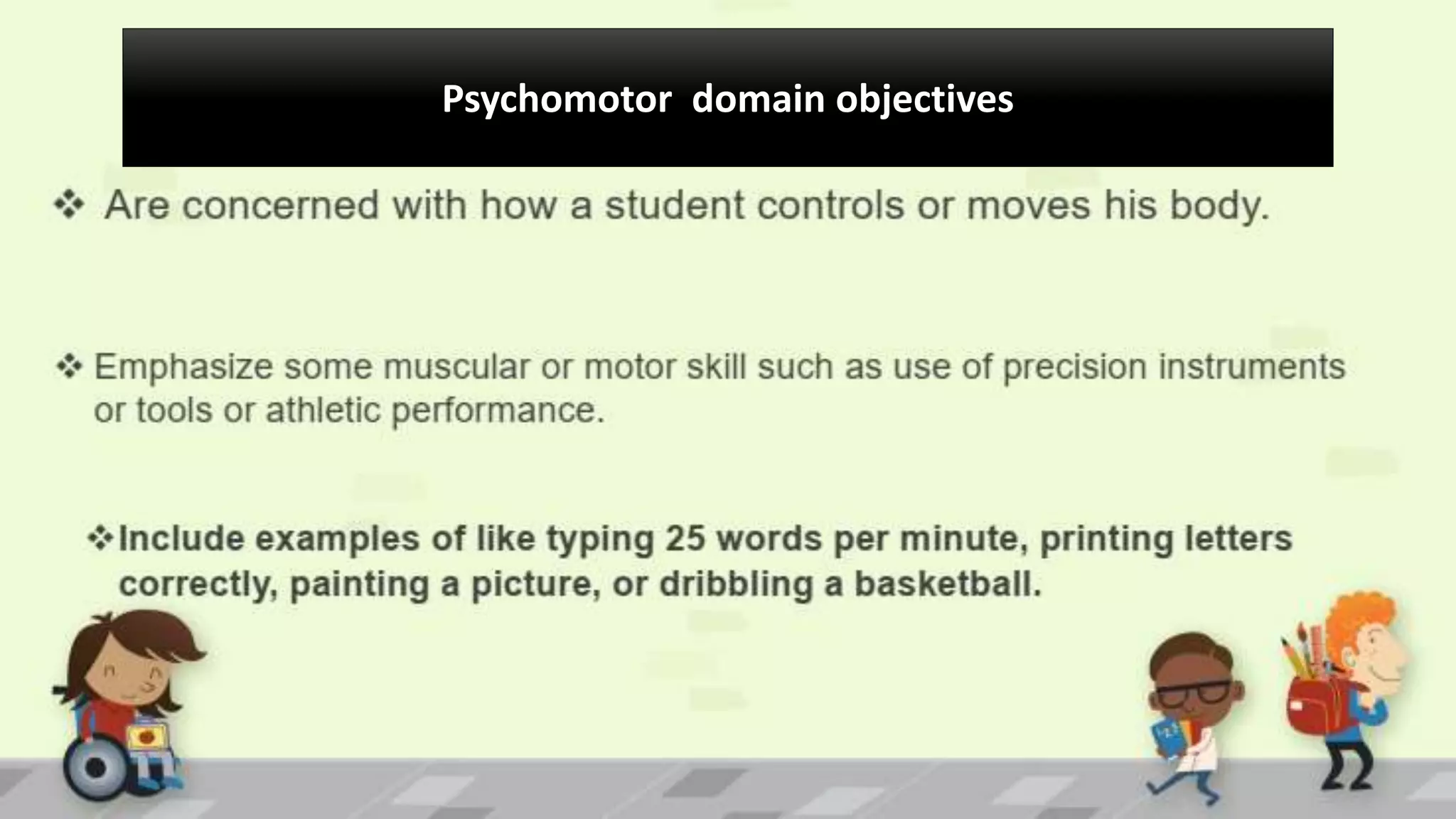 Psychomotor domain objectives

❖ Are concerned with how a student controls or moves his body.

❖ Emphasize some muscular or motor skill such as use of precision instruments or tools or athletic performance.

❖ Include examples of like typing 25 words per minute, printing letters correctly, painting a picture, or dribbling a basketball.